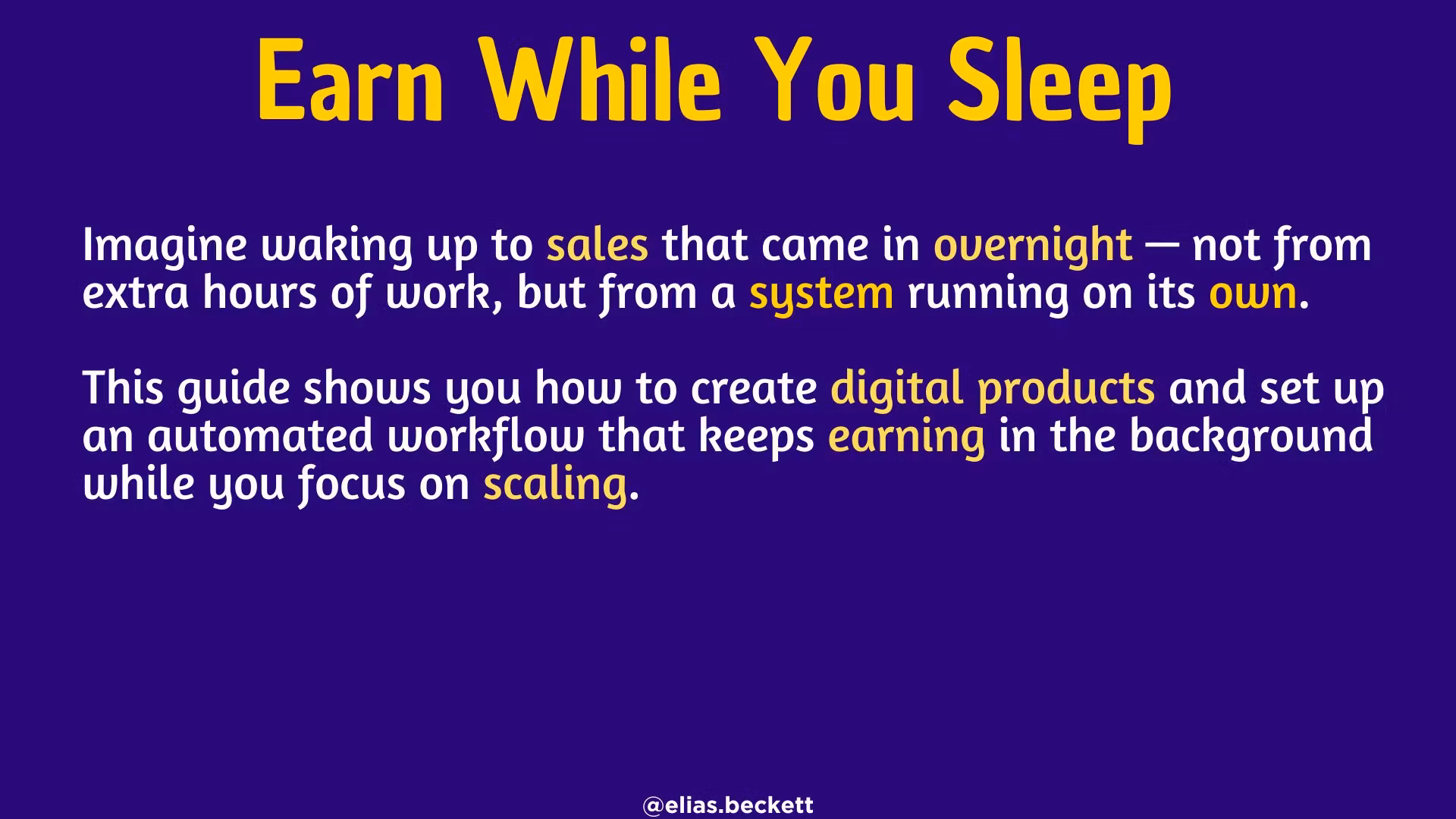 Earn While You Sleep

Imagine waking up to sales that came in overnight — not from extra hours of work, but from a system running on its own.

This guide shows you how to create digital products and set up an automated workflow that keeps earning in the background while you focus on scaling.

@elias.beckett